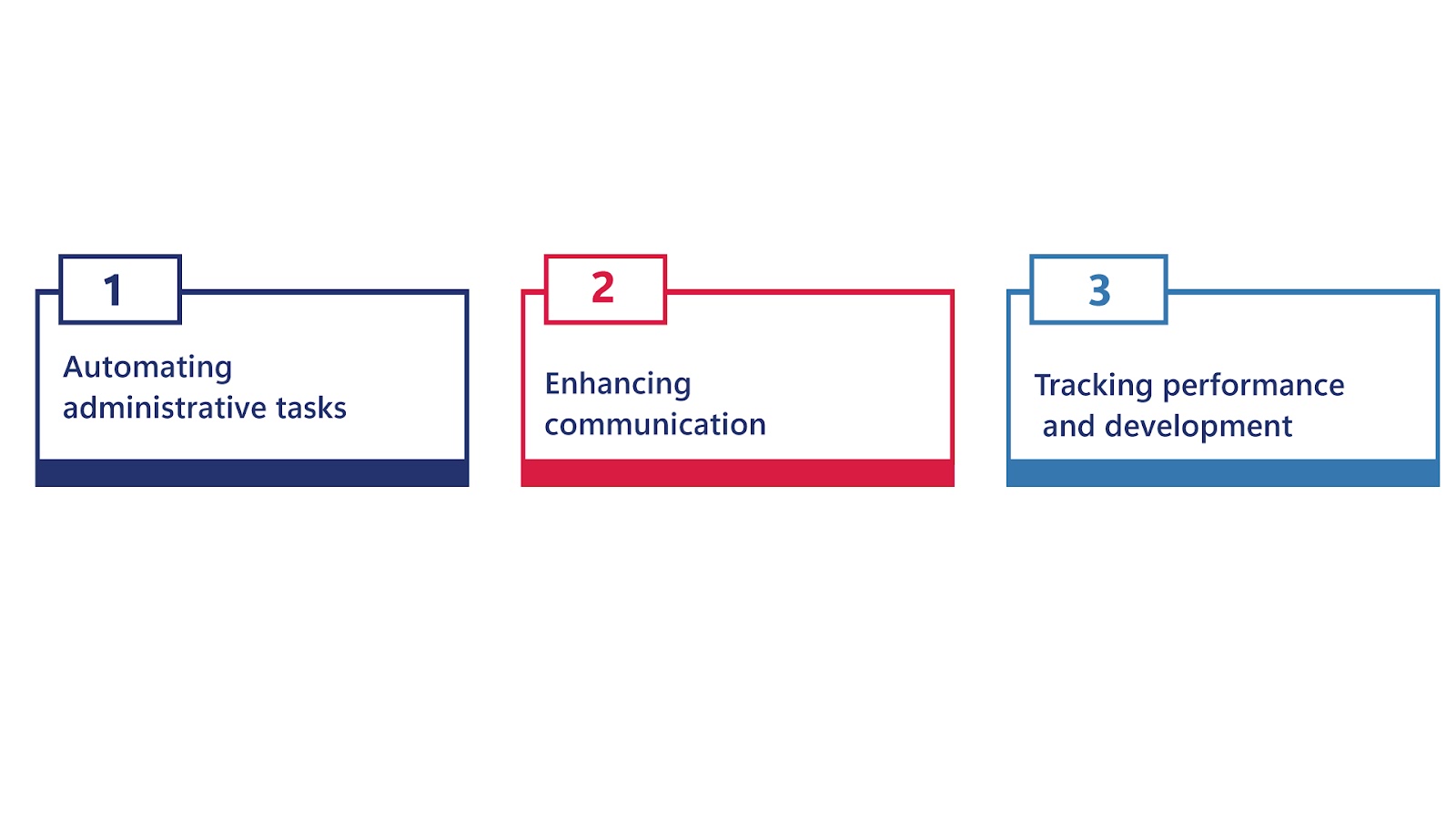 1

Automating administrative tasks

2

Enhancing communication

3

Tracking performance and development